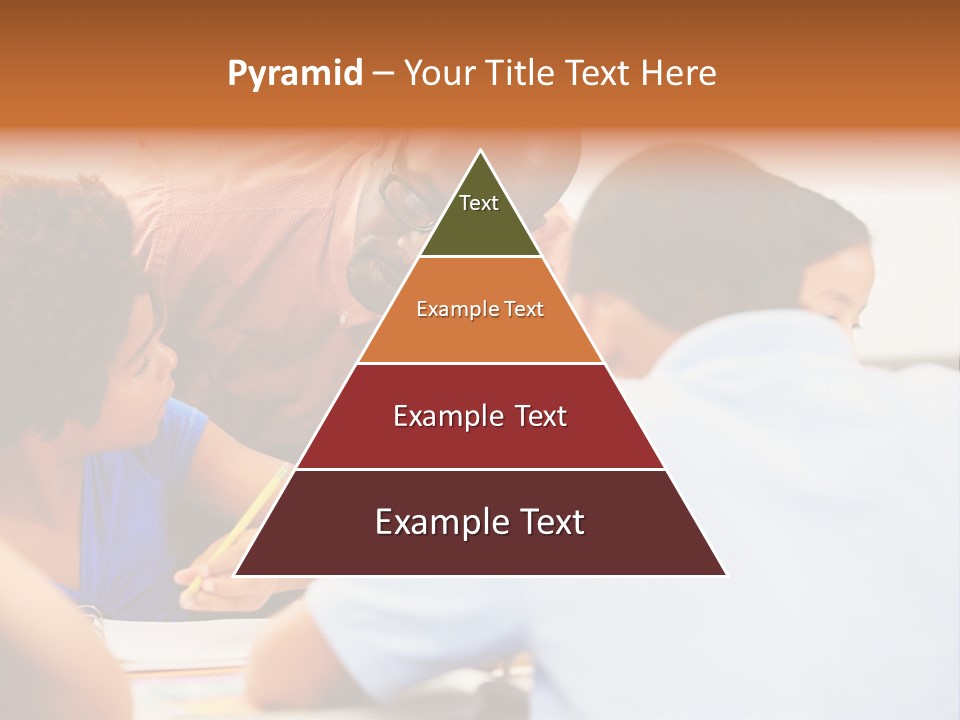 Pyramid – Your Title Text Here

Text

Example Text

Example Text

Example Text